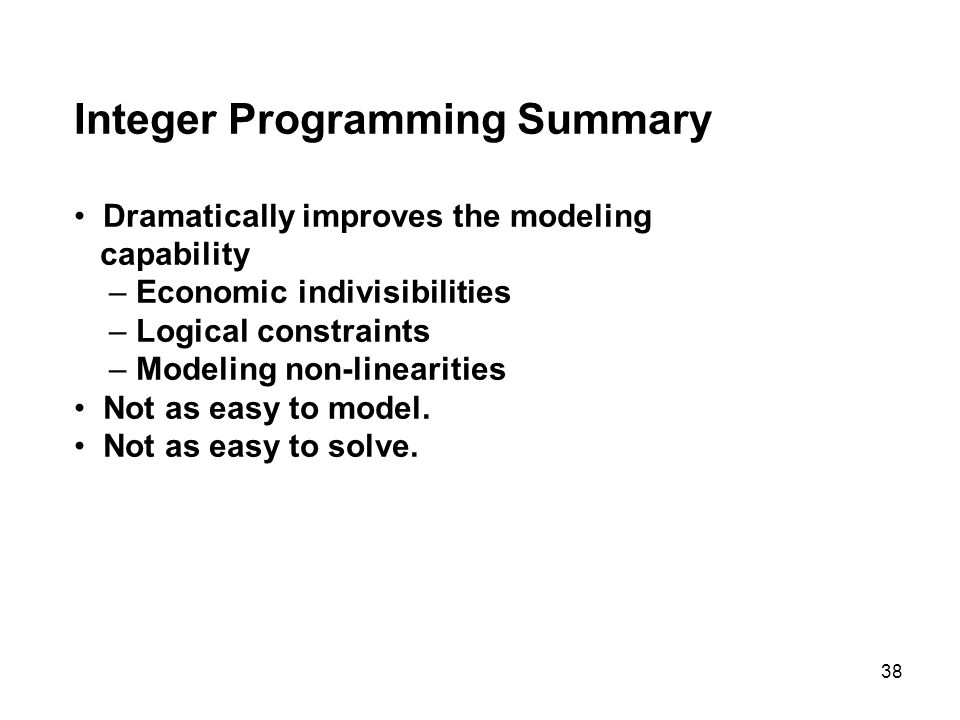 Integer Programming Summary

• Dramatically improves the modeling capability
  – Economic indivisibilities
  – Logical constraints
  – Modeling non-linearities
• Not as easy to model.
• Not as easy to solve.

38